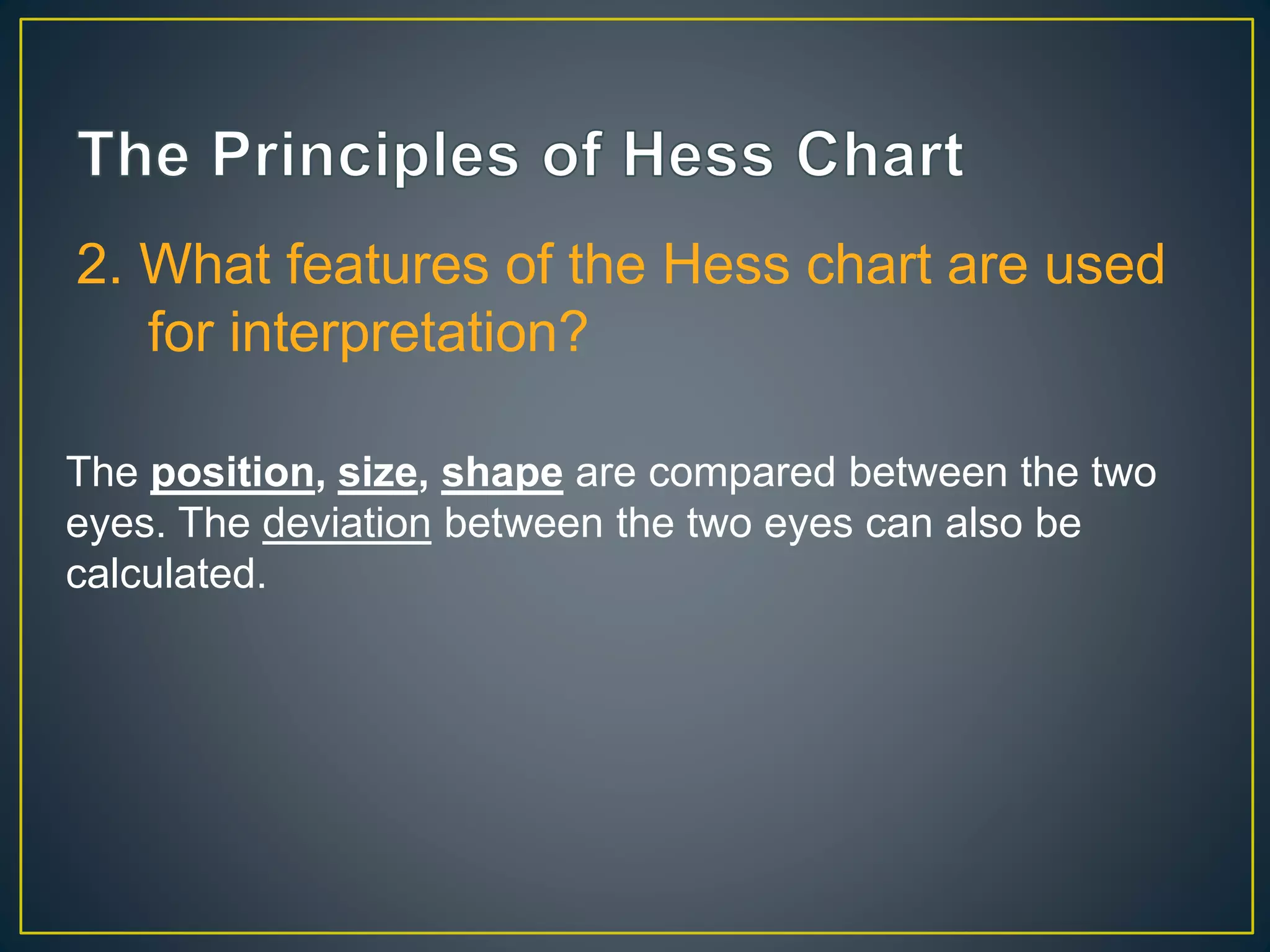 The Principles of Hess Chart

2. What features of the Hess chart are used for interpretation?

The position, size, shape are compared between the two eyes. The deviation between the two eyes can also be calculated.